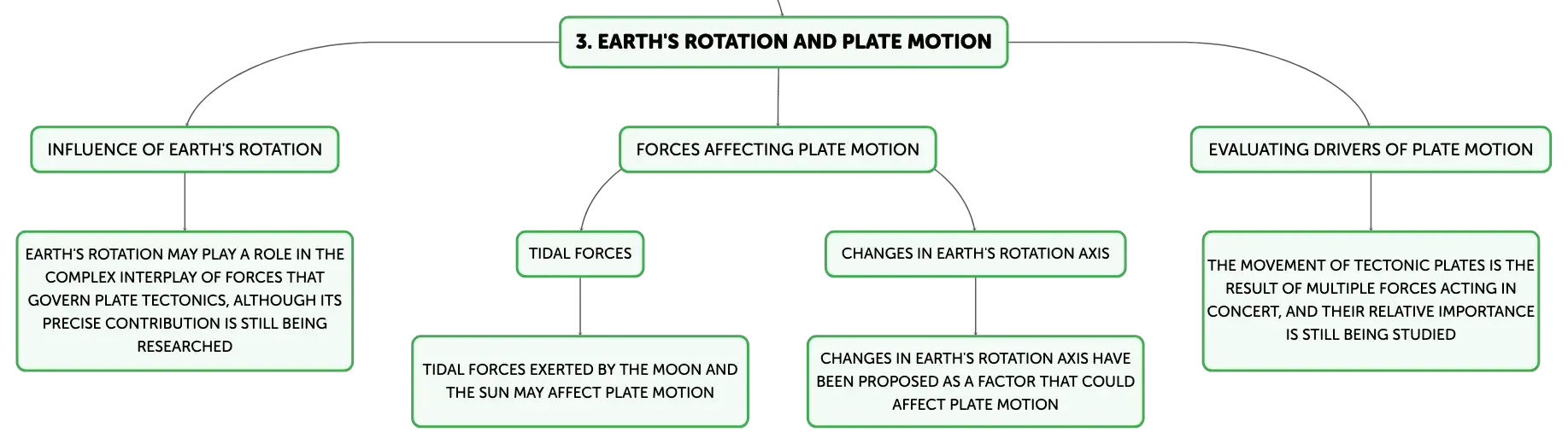 3. EARTH'S ROTATION AND PLATE MOTION

INFLUENCE OF EARTH'S ROTATION

EARTH'S ROTATION MAY PLAY A ROLE IN THE COMPLEX INTERPLAY OF FORCES THAT GOVERN PLATE TECTONICS, ALTHOUGH ITS PRECISE CONTRIBUTION IS STILL BEING RESEARCHED

FORCES AFFECTING PLATE MOTION

TIDAL FORCES

TIDAL FORCES EXERTED BY THE MOON AND THE SUN MAY AFFECT PLATE MOTION

CHANGES IN EARTH'S ROTATION AXIS

CHANGES IN EARTH'S ROTATION AXIS HAVE BEEN PROPOSED AS A FACTOR THAT COULD AFFECT PLATE MOTION

EVALUATING DRIVERS OF PLATE MOTION

THE MOVEMENT OF TECTONIC PLATES IS THE RESULT OF MULTIPLE FORCES ACTING IN CONCERT, AND THEIR RELATIVE IMPORTANCE IS STILL BEING STUDIED